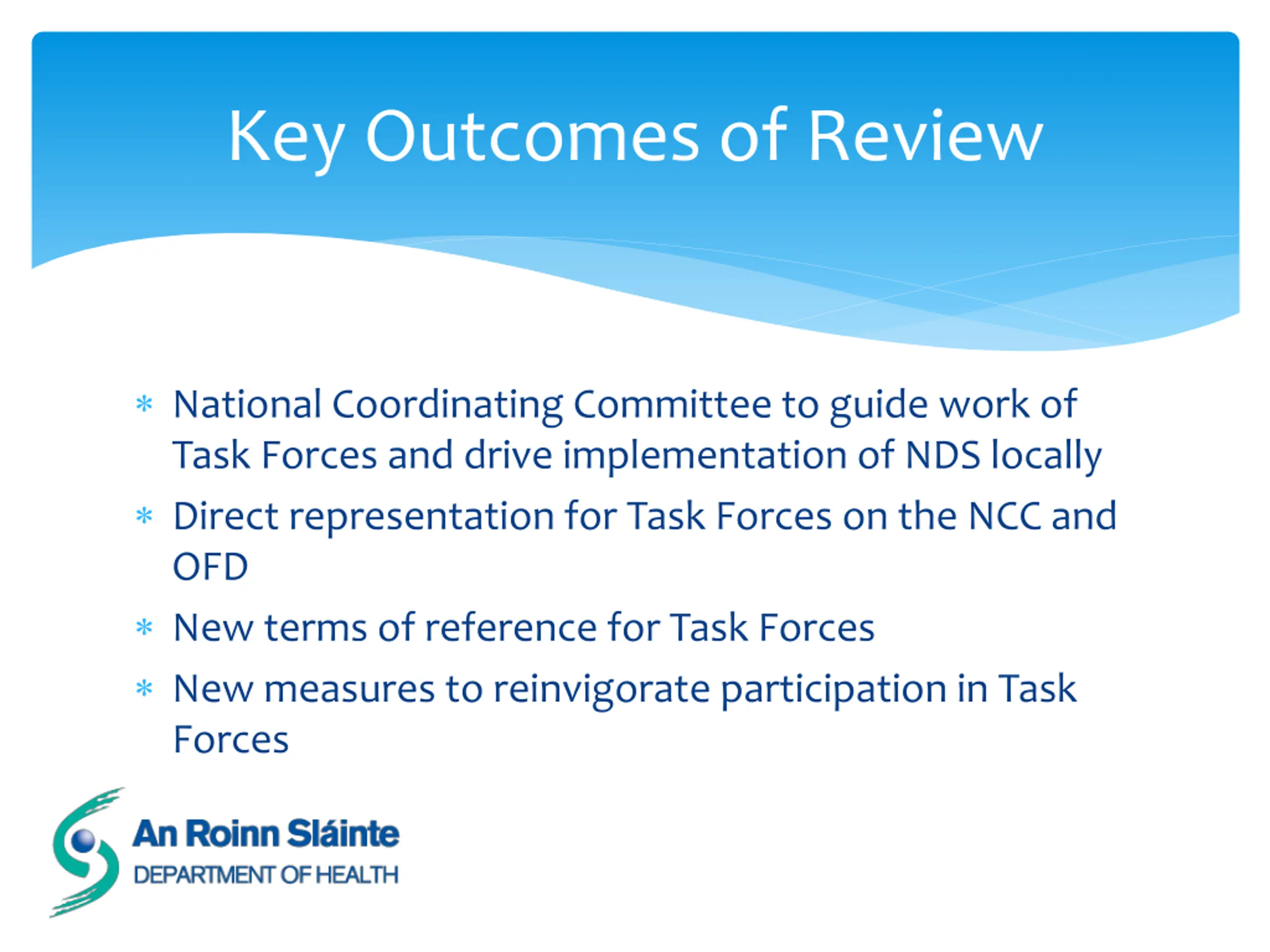 Key Outcomes of Review

* National Coordinating Committee to guide work of Task Forces and drive implementation of NDS locally
* Direct representation for Task Forces on the NCC and OFD
* New terms of reference for Task Forces
* New measures to reinvigorate participation in Task Forces

An Roinn Sláinte
DEPARTMENT OF HEALTH